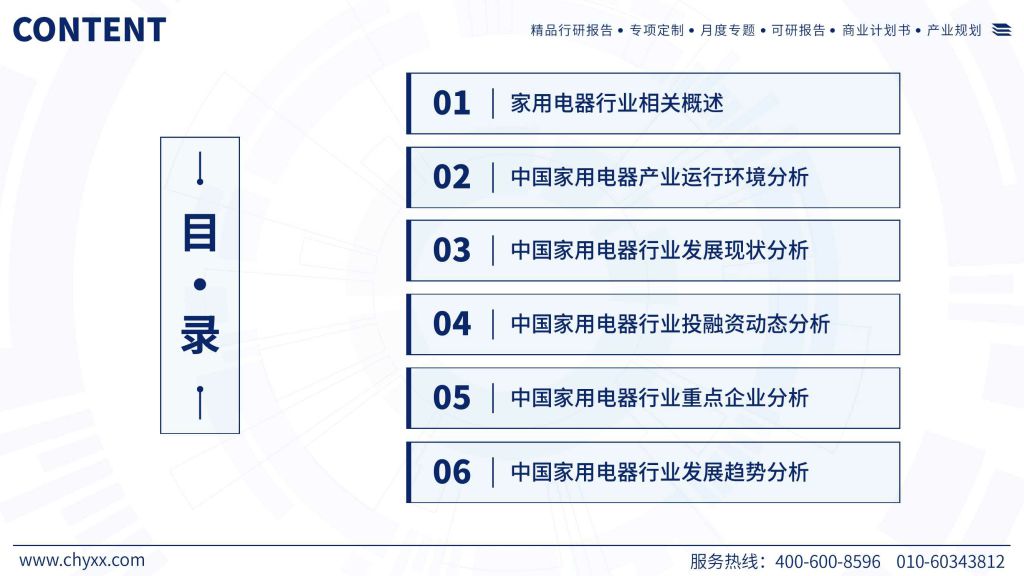 CONTENT

精品行研报告 • 专项定制 • 月度专题 • 可研报告 • 商业计划书 • 产业规划

目 • 录

01 家用电器行业相关概述

02 中国家用电器产业运行环境分析

03 中国家用电器行业发展现状分析

04 中国家用电器行业投融资动态分析

05 中国家用电器行业重点企业分析

06 中国家用电器行业发展趋势分析

www.chyxx.com

服务热线：400-600-8596 010-60343812